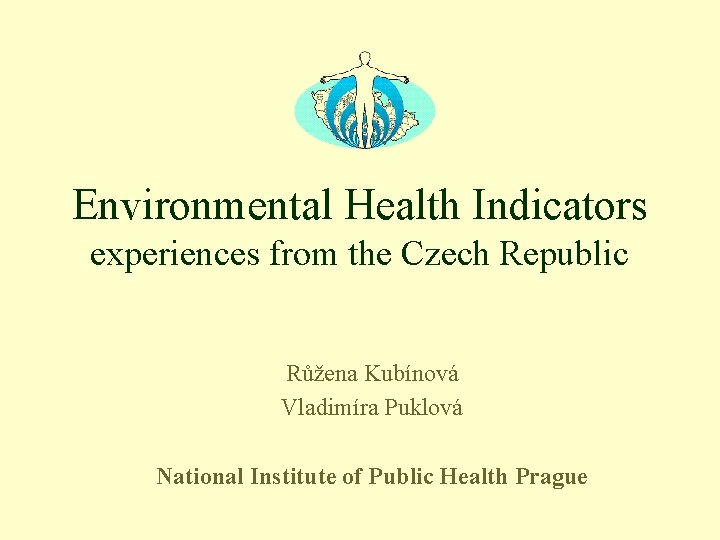 Environmental Health Indicators
experiences from the Czech Republic

Růžena Kubínová
Vladimíra Puklová

National Institute of Public Health Prague